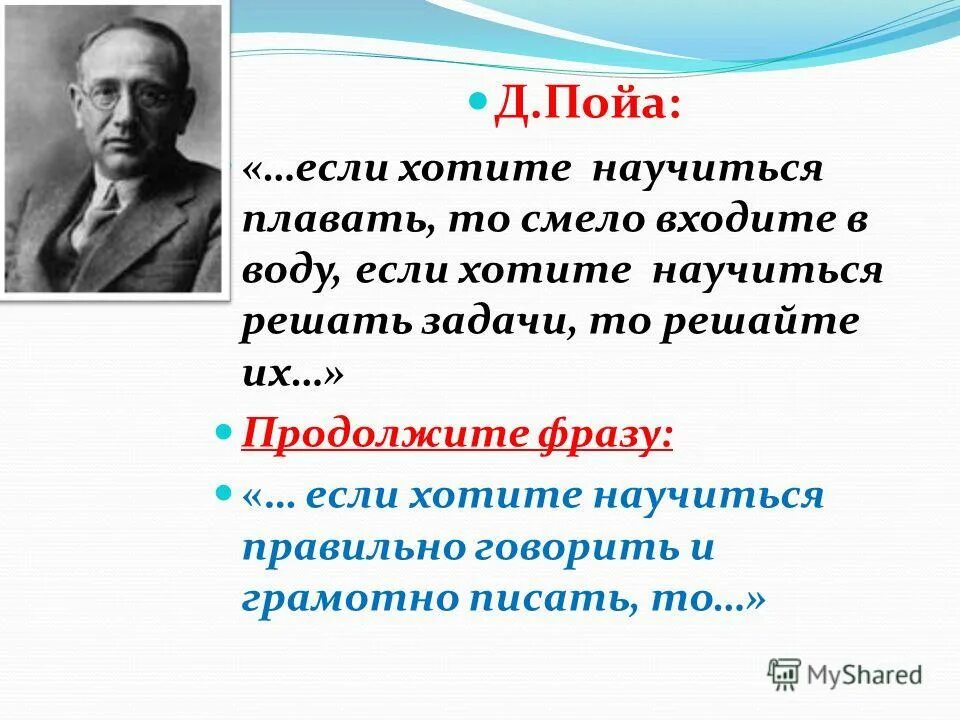 Д.Пойа:

«…если хотите научиться плавать, то смело входите в воду, если хотите научиться решать задачи, то решайте их…»

Продолжите фразу:

«… если хотите научиться правильно говорить и грамотно писать, то…»

MyShared